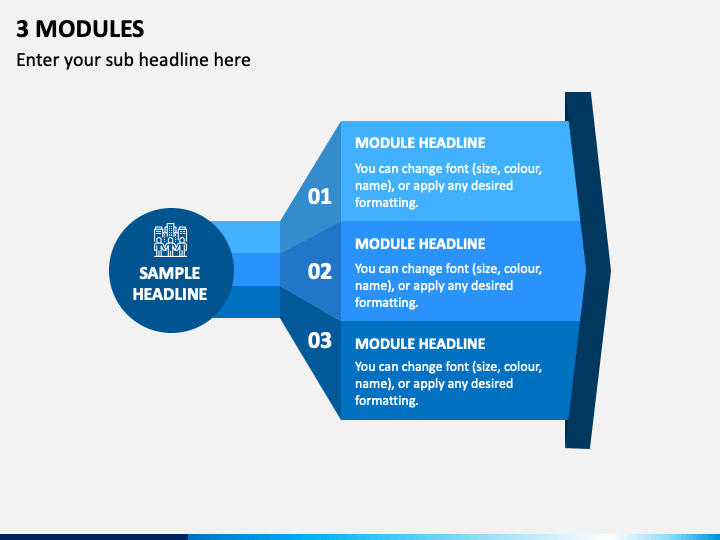 3 MODULES

Enter your sub headline here

SAMPLE HEADLINE

01

MODULE HEADLINE

You can change font (size, colour, name), or apply any desired formatting.

02

MODULE HEADLINE

You can change font (size, colour, name), or apply any desired formatting.

03

MODULE HEADLINE

You can change font (size, colour, name), or apply any desired formatting.